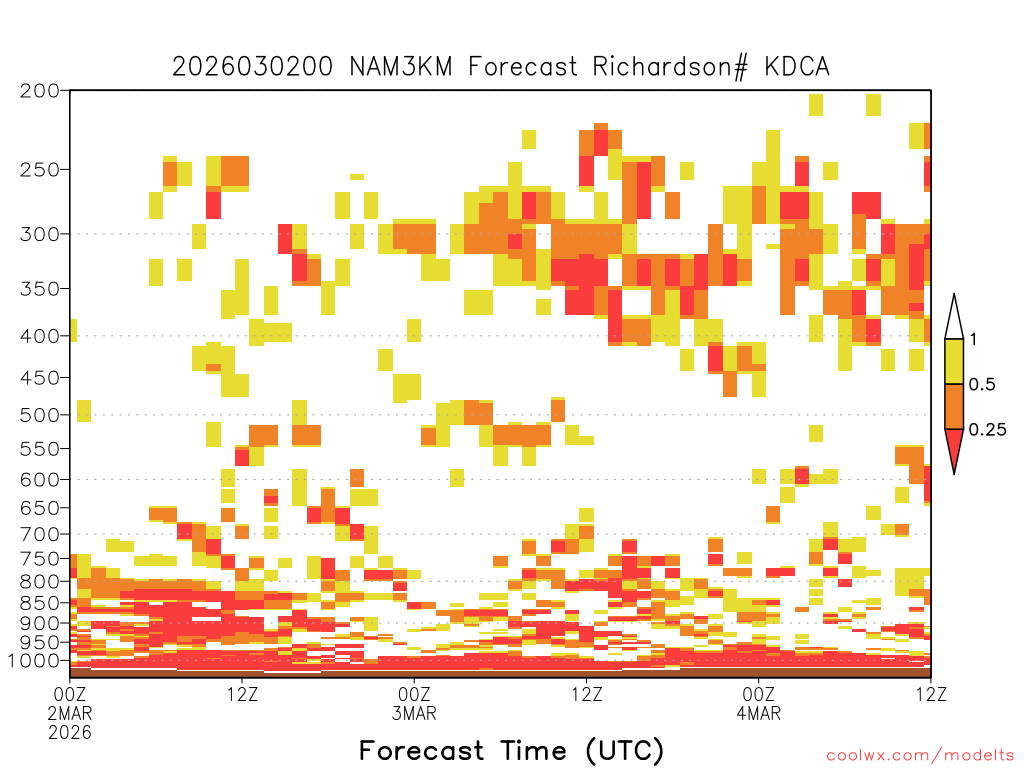 2026030200 NAM3KM Forecast Richardson# KDCA

200
250
300
350
400
450
500
550
600
650
700
750
800
850
900
950
1000

1
0.5
0.25

00Z
2MAR
2026
12Z
00Z
3MAR
12Z
00Z
4MAR
12Z

Forecast Time (UTC)

coolwx.com/modelts